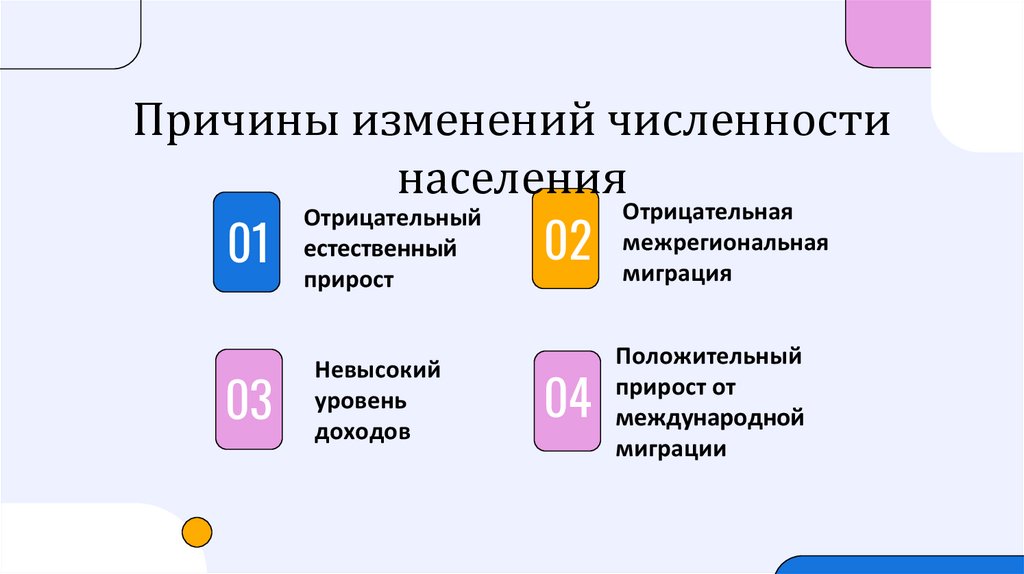 Причины изменений численности населения

01

Отрицательный естественный прирост

02

Отрицательная межрегиональная миграция

03

Невысокий уровень доходов

04

Положительный прирост от международной миграции